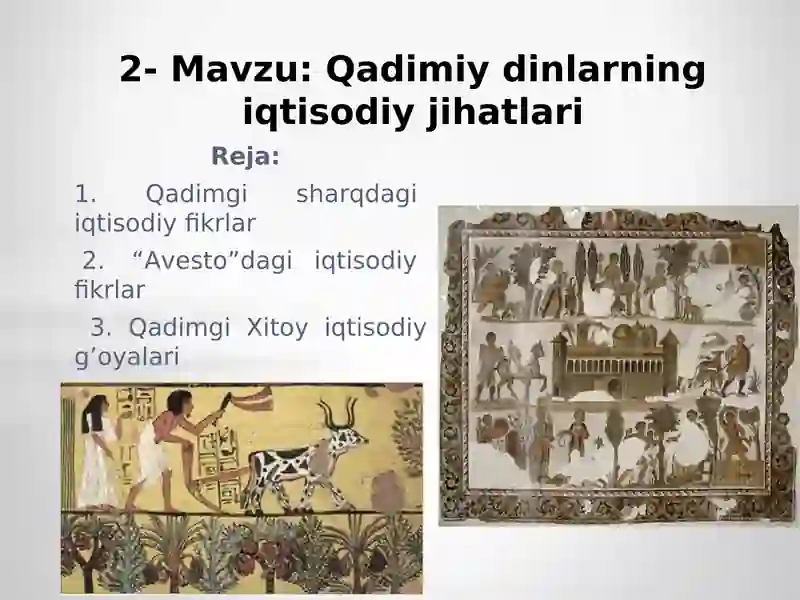 2- Mavzu: Qadimiy dinlarning iqtisodiy jihatlari

Reja:

1. Qadimgi sharqdagi iqtisodiy fikrlar

2. “Avesto”dagi iqtisodiy fikrlar

3. Qadimgi Xitoy iqtisodiy g’oyalari